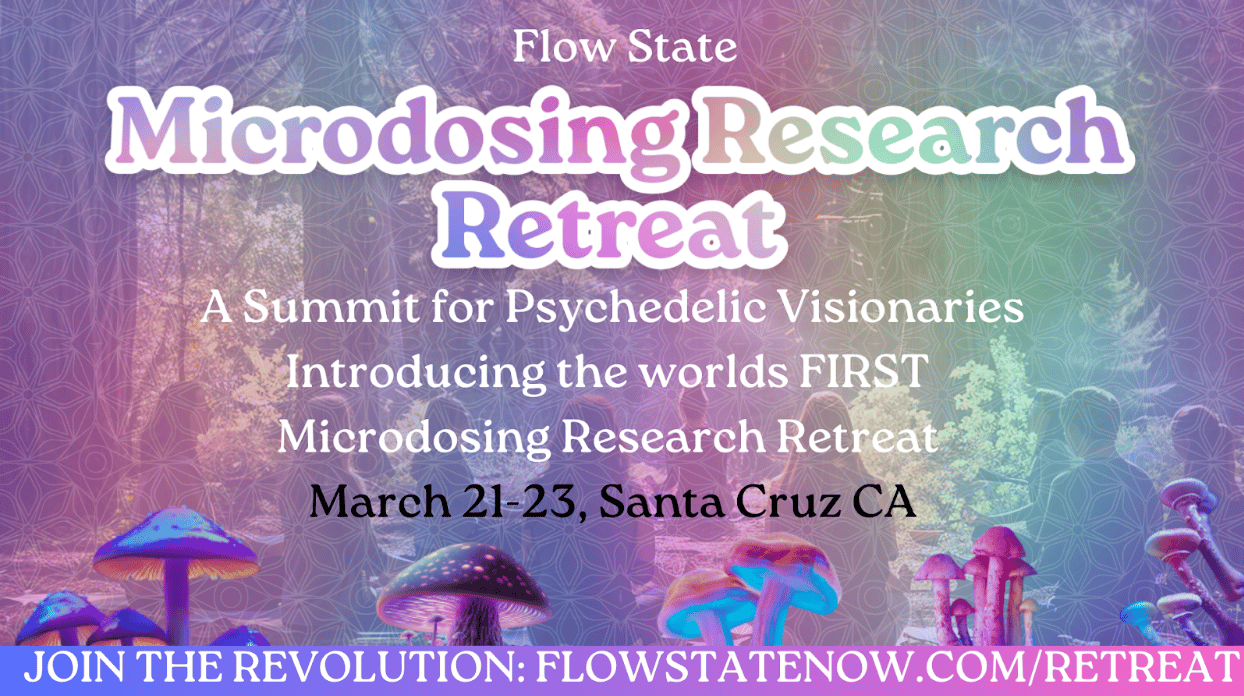 Flow State

Microdosing Research Retreat

A Summit for Psychedelic Visionaries

Introducing the worlds FIRST Microdosing Research Retreat

March 21-23, Santa Cruz CA

JOIN THE REVOLUTION: FLOWSTATENOW.COM/RETREAT